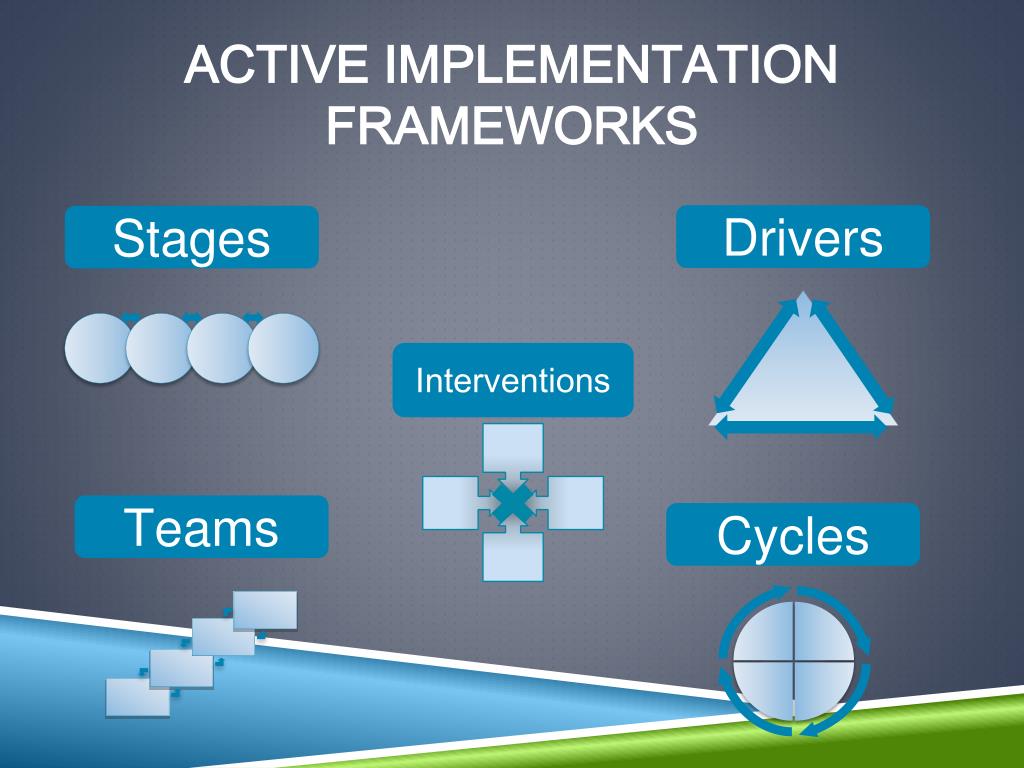 ACTIVE IMPLEMENTATION FRAMEWORKS

Stages

Drivers

Interventions

Teams

Cycles